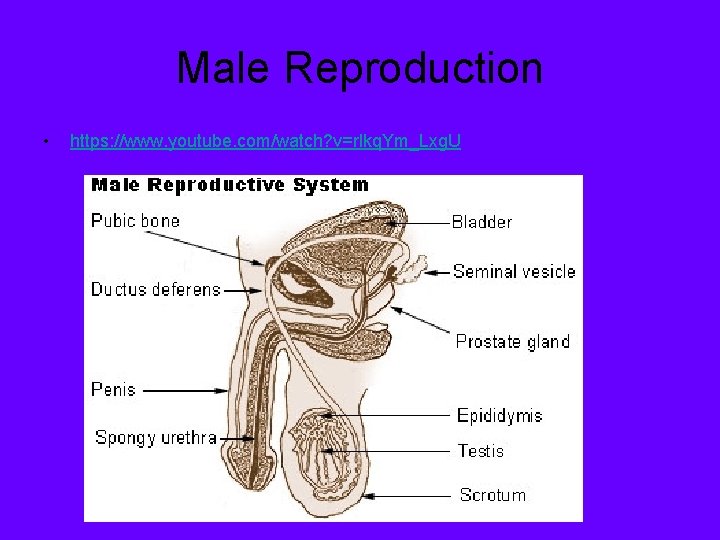 Male Reproduction

• https://www.youtube.com/watch?v=rlkqYm_LxgU

Male Reproductive System

Pubic bone

Ductus deferens

Penis

Spongy urethra

Bladder

Seminal vesicle

Prostate gland

Epididymis

Testis

Scrotum